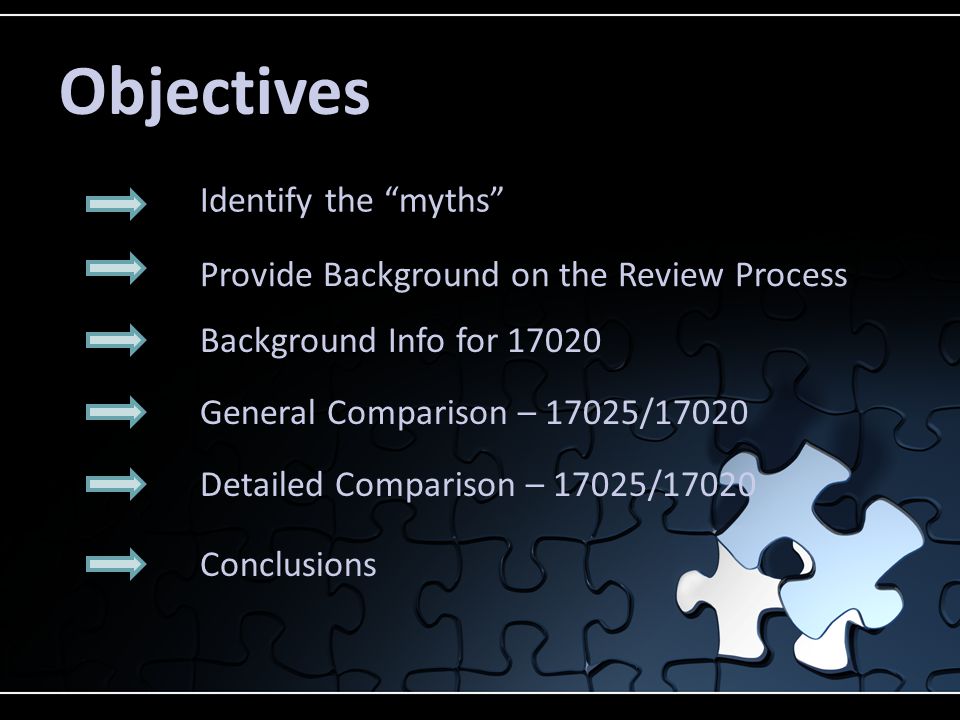 Objectives

Identify the “myths”

Provide Background on the Review Process

Background Info for 17020

General Comparison – 17025/17020

Detailed Comparison – 17025/17020

Conclusions